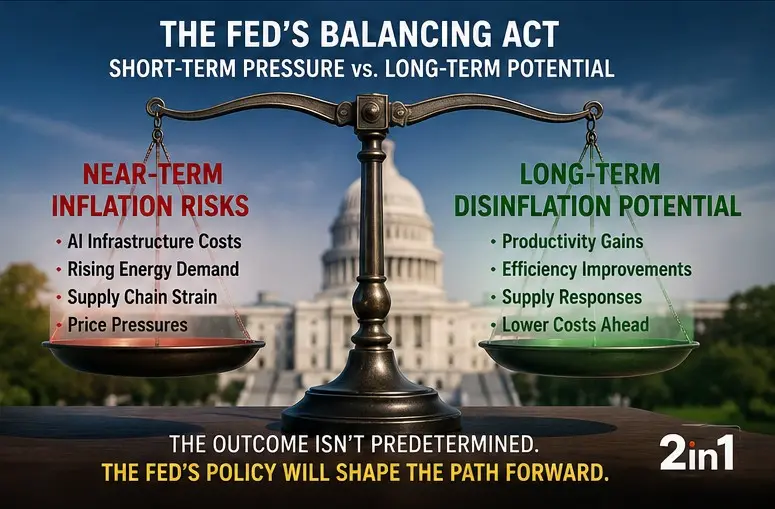 THE FED'S BALANCING ACT
SHORT-TERM PRESSURE vs. LONG-TERM POTENTIAL

NEAR-TERM
INFLATION RISKS
• AI Infrastructure Costs
• Rising Energy Demand
• Supply Chain Strain
• Price Pressures

LONG-TERM
DISINFLATION POTENTIAL
• Productivity Gains
• Efficiency Improvements
• Supply Responses
• Lower Costs Ahead

THE OUTCOME ISN'T PREDETERMINED.
THE FED'S POLICY WILL SHAPE THE PATH FORWARD.

2in1